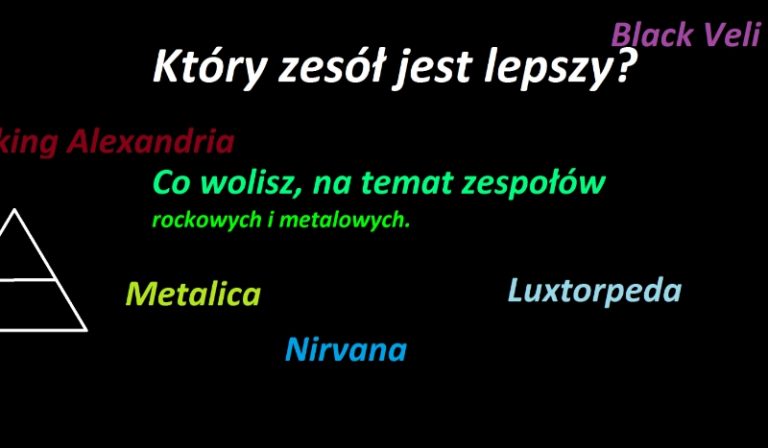 Black Veli

Który zesół jest lepszy?

king Alexandria

Co wolisz, na temat zespołów rockowych i metalowych.

Metalica

Luxtorpeda

Nirvana